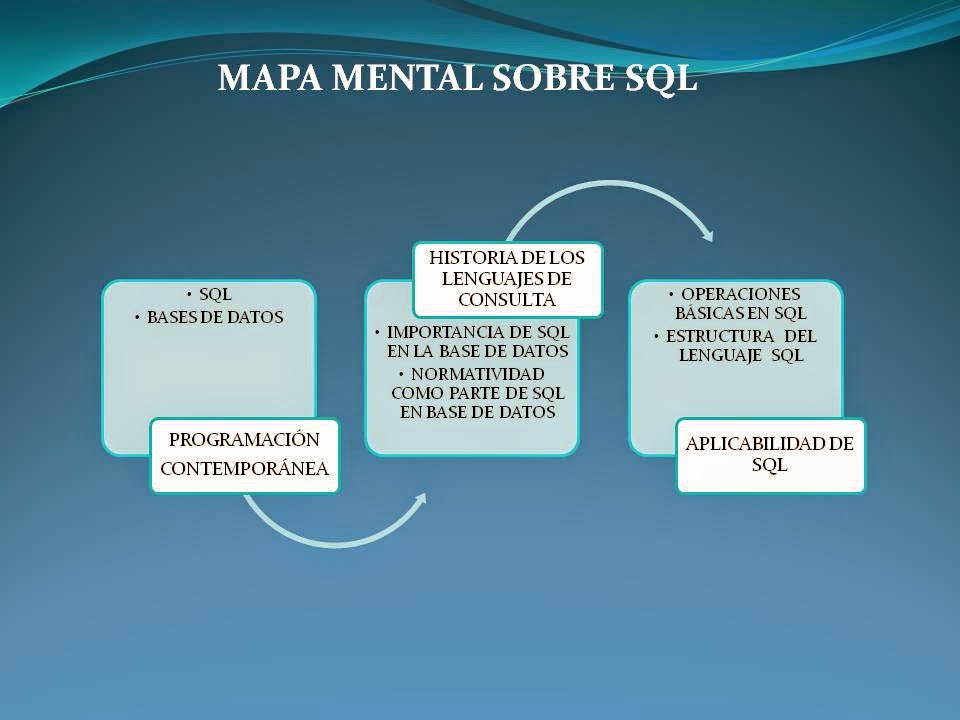 MAPA MENTAL SOBRE SQL

• SQL
• BASES DE DATOS

PROGRAMACIÓN CONTEMPORÁNEA

HISTORIA DE LOS LENGUAJES DE CONSULTA

• IMPORTANCIA DE SQL EN LA BASE DE DATOS
• NORMATIVIDAD COMO PARTE DE SQL EN BASE DE DATOS

• OPERACIONES BÁSICAS EN SQL
• ESTRUCTURA DEL LENGUAJE SQL

APLICABILIDAD DE SQL